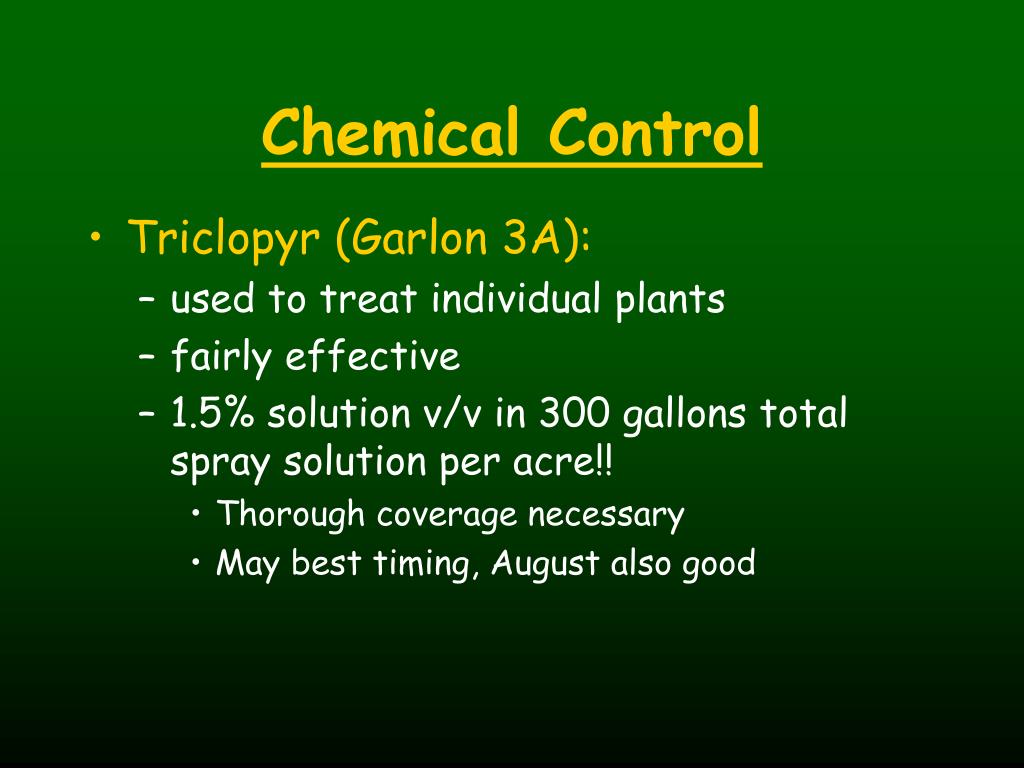 Chemical Control

• Triclopyr (Garlon 3A):
– used to treat individual plants
– fairly effective
– 1.5% solution v/v in 300 gallons total spray solution per acre!!
• Thorough coverage necessary
• May best timing, August also good